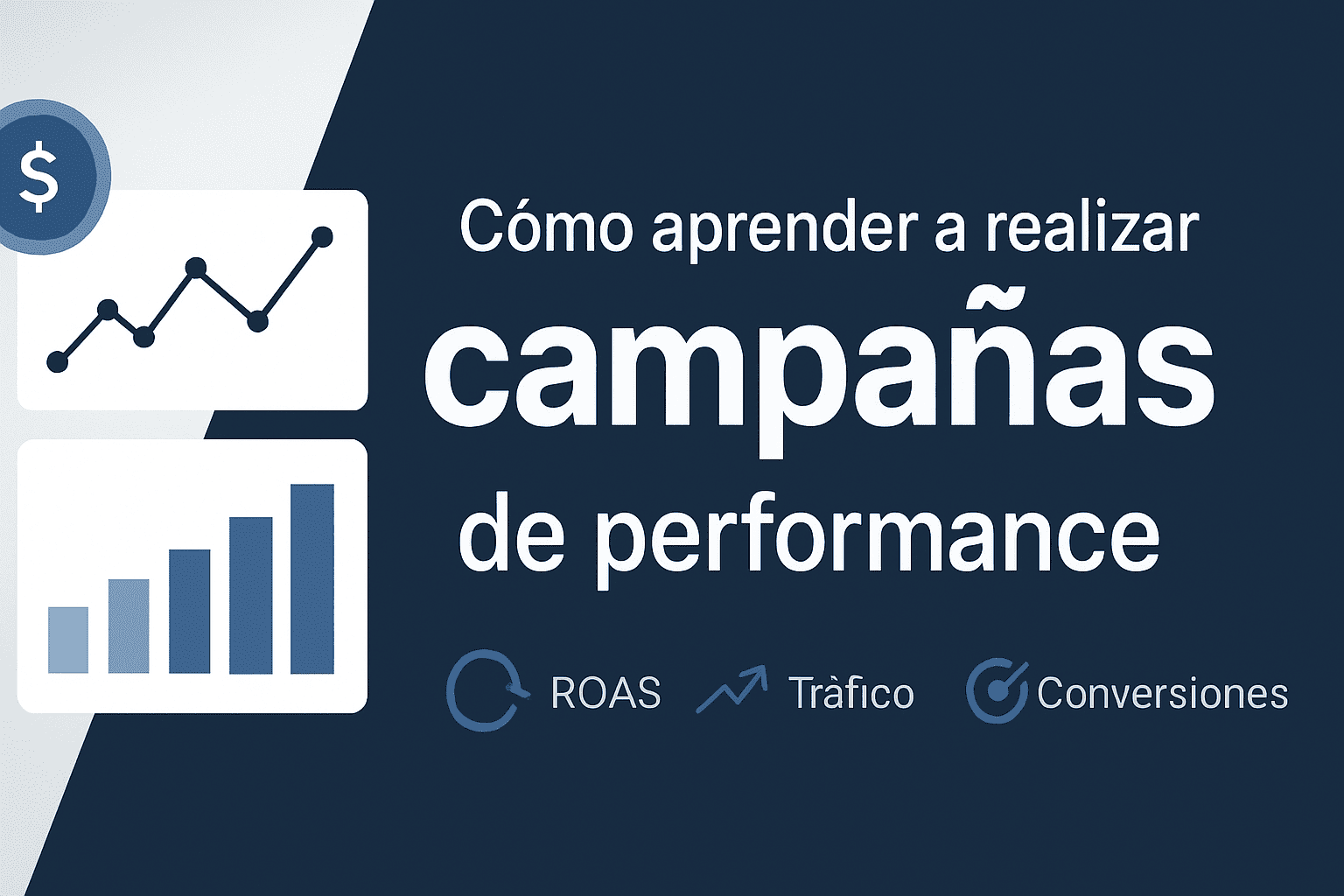 $

Cómo aprender a realizar
campañas
de performance

ROAS
Tràfico
Conversiones